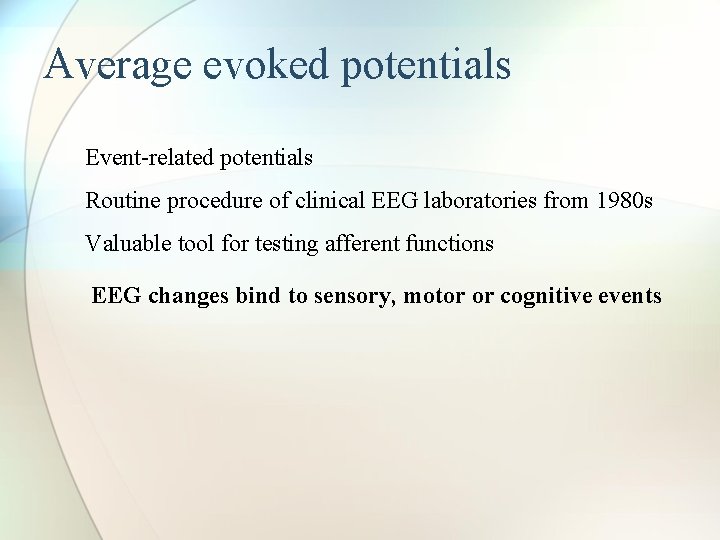 Average evoked potentials

Event-related potentials

Routine procedure of clinical EEG laboratories from 1980s

Valuable tool for testing afferent functions

EEG changes bind to sensory, motor or cognitive events